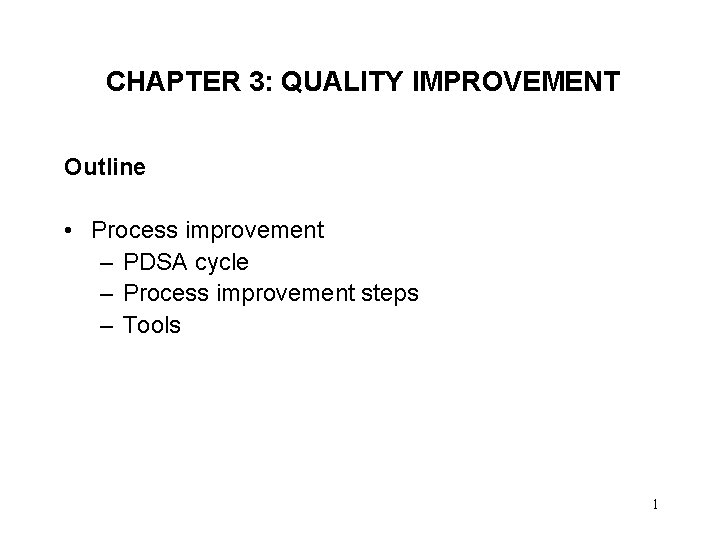 CHAPTER 3: QUALITY IMPROVEMENT

Outline

• Process improvement
– PDSA cycle
– Process improvement steps
– Tools

1